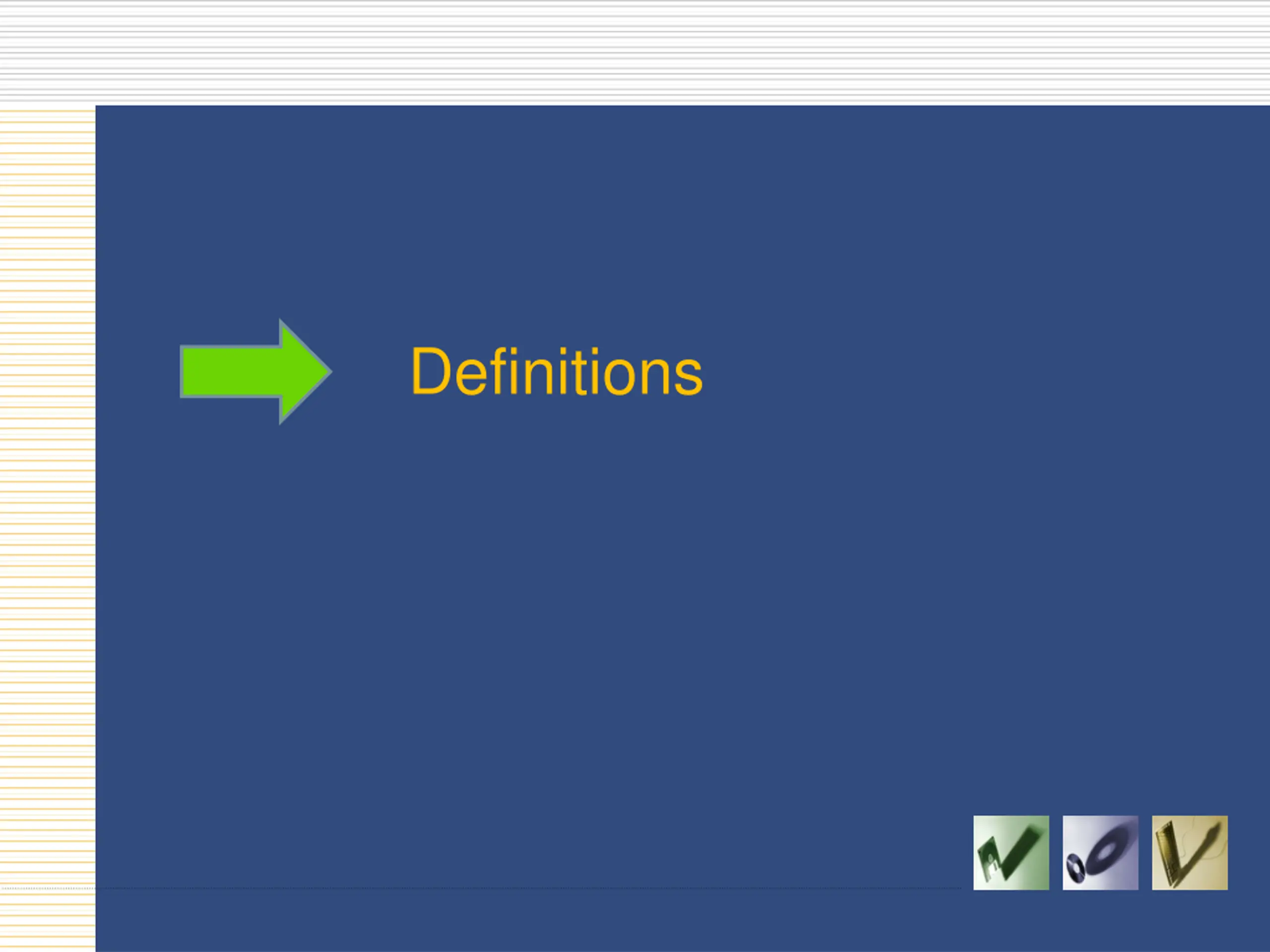 Definitions